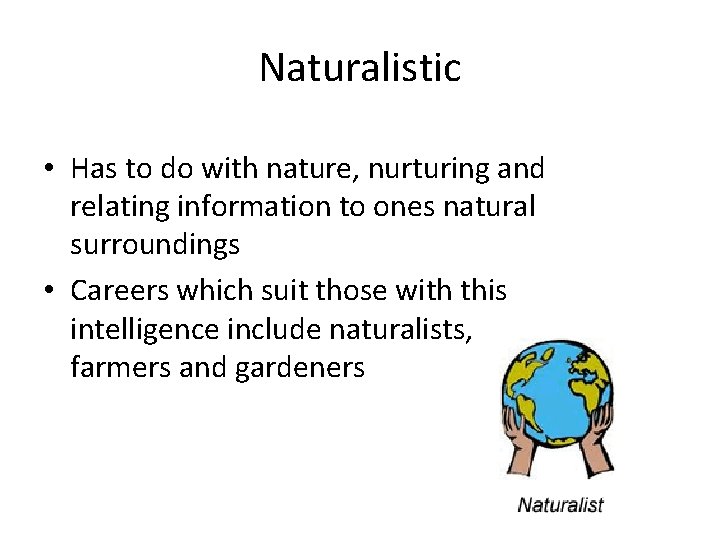 Naturalistic

• Has to do with nature, nurturing and relating information to ones natural surroundings

• Careers which suit those with this intelligence include naturalists, farmers and gardeners

Naturalist